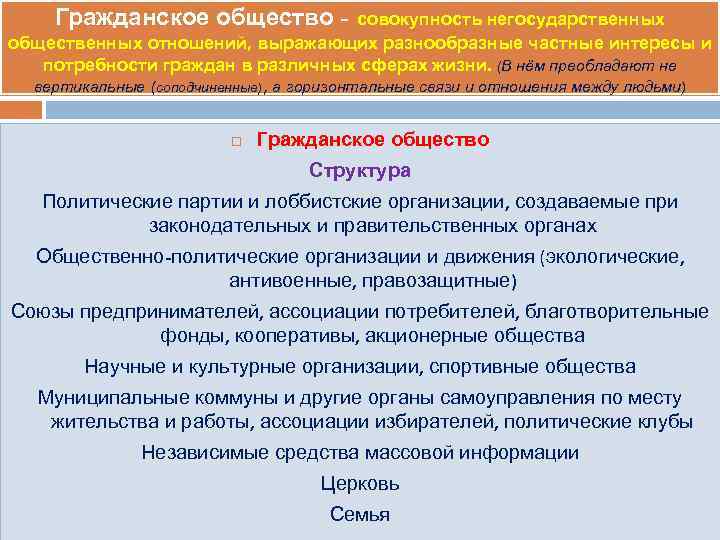 Гражданское общество – совокупность негосударственных общественных отношений, выражающих разнообразные частные интересы и потребности граждан в различных сферах жизни. (В нём преобладают не вертикальные (соподчиненные), а горизонтальные связи и отношения между людьми)

Гражданское общество

Структура

Политические партии и лоббистские организации, создаваемые при законодательных и правительственных органах

Общественно-политические организации и движения (экологические, антивоенные, правозащитные)

Союзы предпринимателей, ассоциации потребителей, благотворительные фонды, кооперативы, акционерные общества

Научные и культурные организации, спортивные общества

Муниципальные коммуны и другие органы самоуправления по месту жительства и работы, ассоциации избирателей, политические клубы

Независимые средства массовой информации

Церковь

Семья